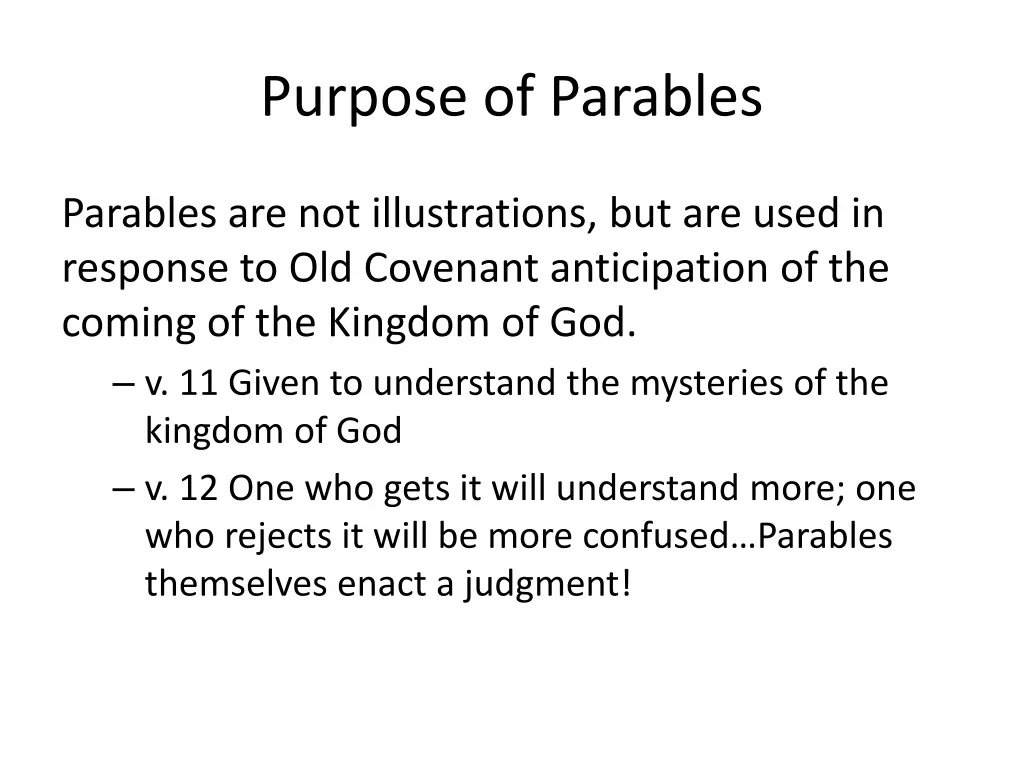 Purpose of Parables

Parables are not illustrations, but are used in response to Old Covenant anticipation of the coming of the Kingdom of God.

– v. 11 Given to understand the mysteries of the kingdom of God

– v. 12 One who gets it will understand more; one who rejects it will be more confused…Parables themselves enact a judgment!